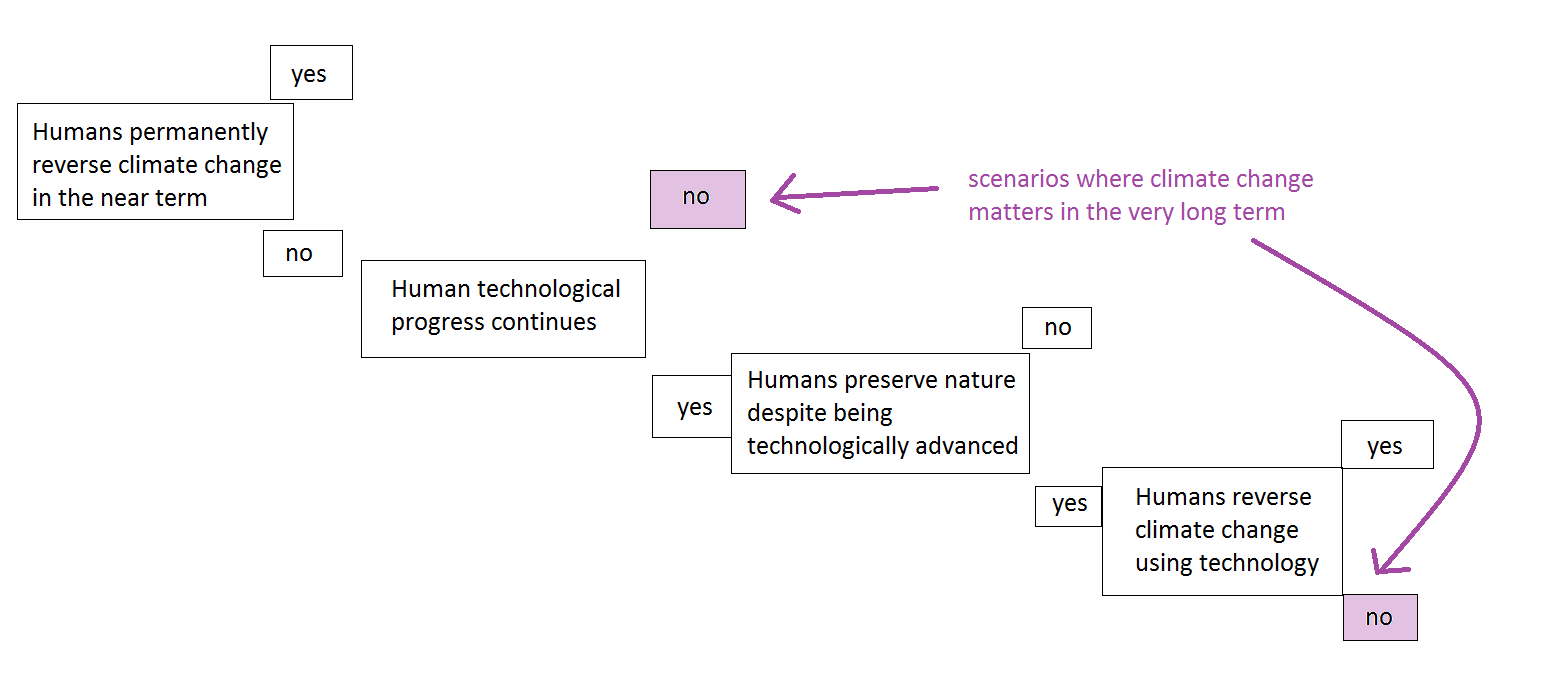 yes

Humans permanently reverse climate change in the near term

no

no

scenarios where climate change matters in the very long term

Human technological progress continues

no

yes

Humans preserve nature despite being technologically advanced

yes

yes

Humans reverse climate change using technology

no